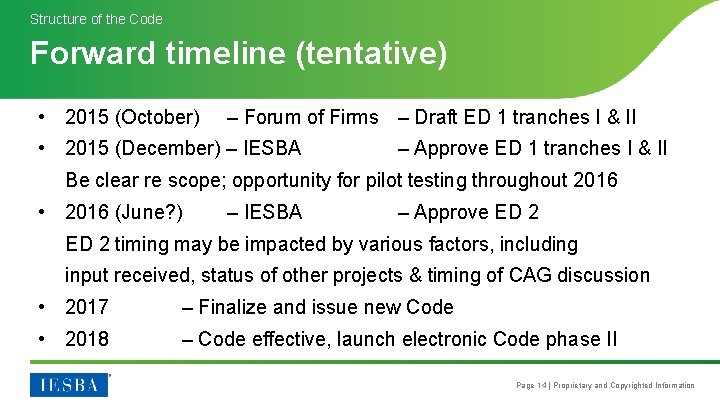 Structure of the Code

Forward timeline (tentative)

• 2015 (October) – Forum of Firms – Draft ED 1 tranches I & II
• 2015 (December) – IESBA – Approve ED 1 tranches I & II
Be clear re scope; opportunity for pilot testing throughout 2016
• 2016 (June?) – IESBA – Approve ED 2
ED 2 timing may be impacted by various factors, including input received, status of other projects & timing of CAG discussion
• 2017 – Finalize and issue new Code
• 2018 – Code effective, launch electronic Code phase II

IESBA

Page 14 | Proprietary and Copyrighted Information